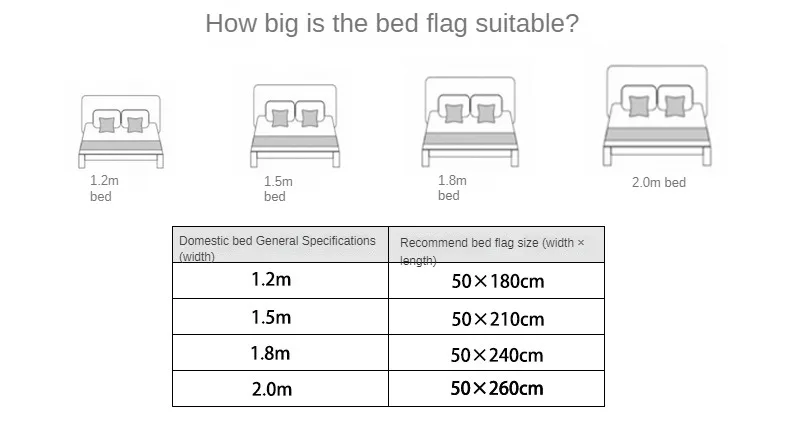 How big is the bed flag suitable?

1.2m bed

1.5m bed

1.8m bed

2.0m bed

| Domestic bed General Specifications (width) | Recommend bed flag size (width × length) |
|---|---|
| 1.2m | 50×180cm |
| 1.5m | 50×210cm |
| 1.8m | 50×240cm |
| 2.0m | 50×260cm |